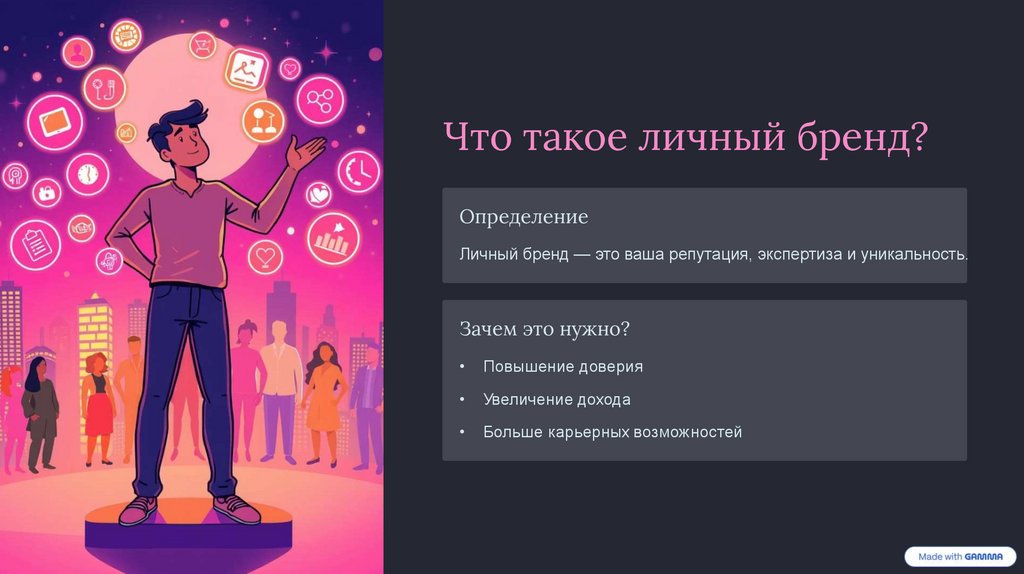 Что такое личный бренд?

Определение

Личный бренд — это ваша репутация, экспертиза и уникальность.

Зачем это нужно?

• Повышение доверия
• Увеличение дохода
• Больше карьерных возможностей

Made with GAMMA